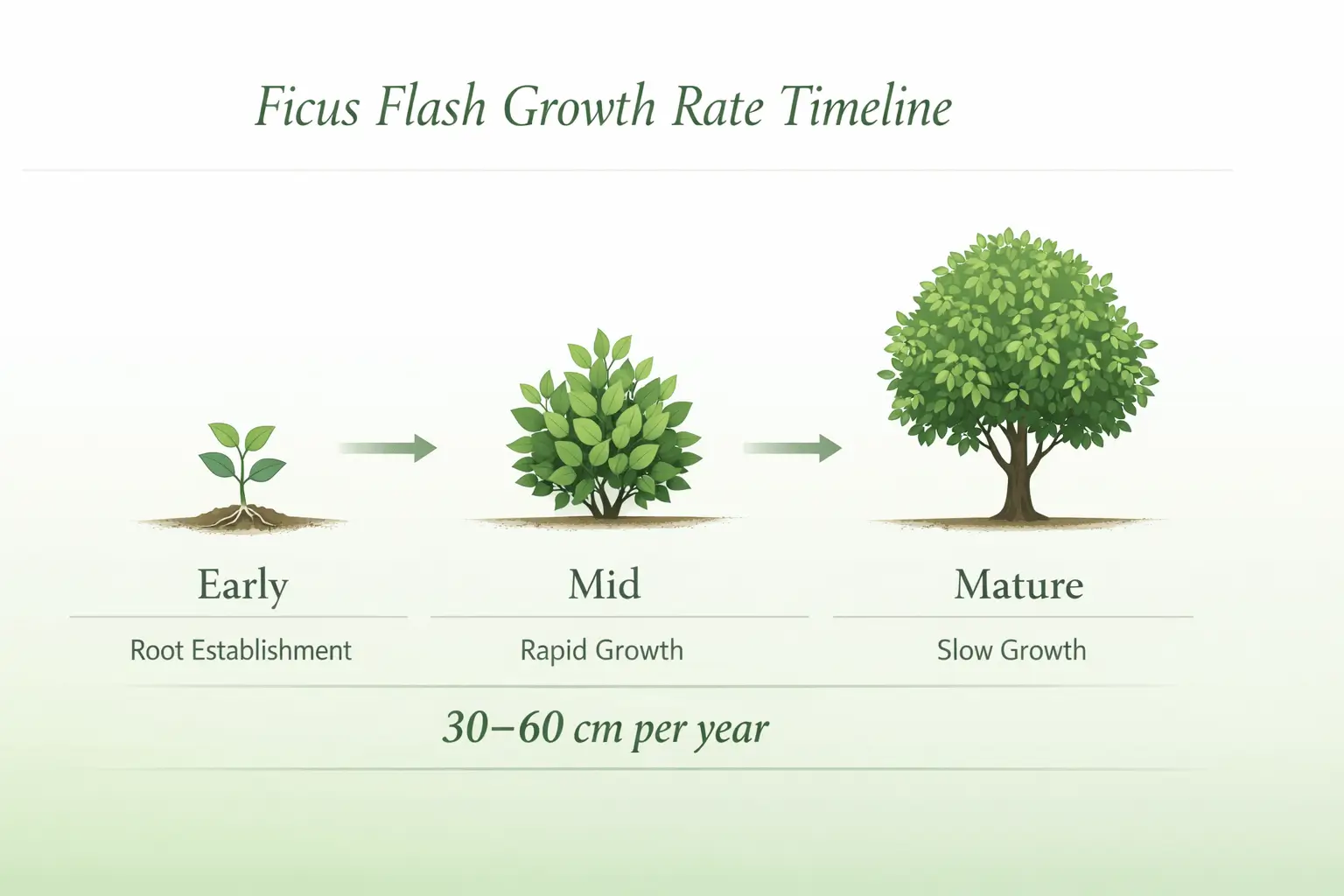 Ficus Flash Growth Rate Timeline

Early
Root Establishment

Mid
Rapid Growth

Mature
Slow Growth

30–60 cm per year